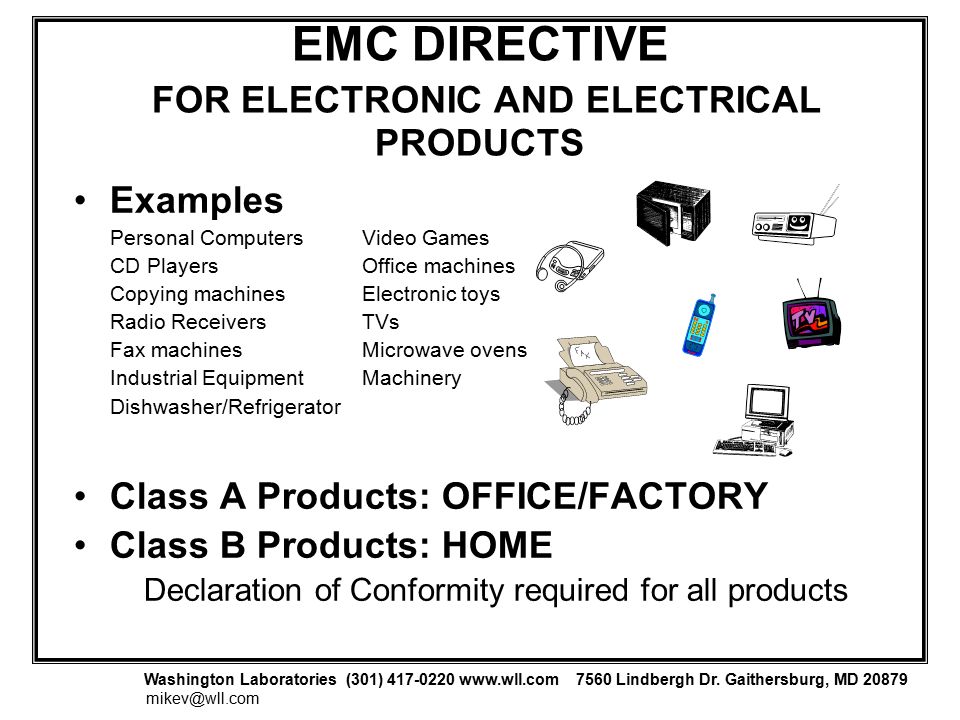 EMC DIRECTIVE
FOR ELECTRONIC AND ELECTRICAL PRODUCTS

• Examples

Personal Computers
CD Players
Copying machines
Radio Receivers
Fax machines
Industrial Equipment
Dishwasher/Refrigerator

Video Games
Office machines
Electronic toys
TVs
Microwave ovens
Machinery

FAX

TV

• Class A Products: OFFICE/FACTORY
• Class B Products: HOME
Declaration of Conformity required for all products

Washington Laboratories (301) 417-0220 www.wll.com 7560 Lindbergh Dr. Gaithersburg, MD 20879
mikev@wll.com